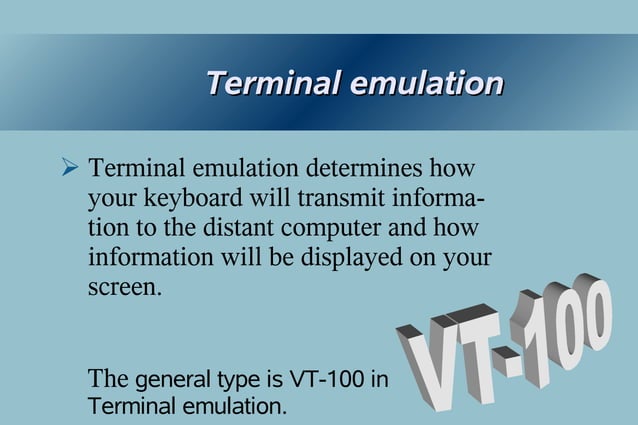 Terminal emulation

➢ Terminal emulation determines how your keyboard will transmit information to the distant computer and how information will be displayed on your screen.

The general type is VT-100 in Terminal emulation.

VT-100